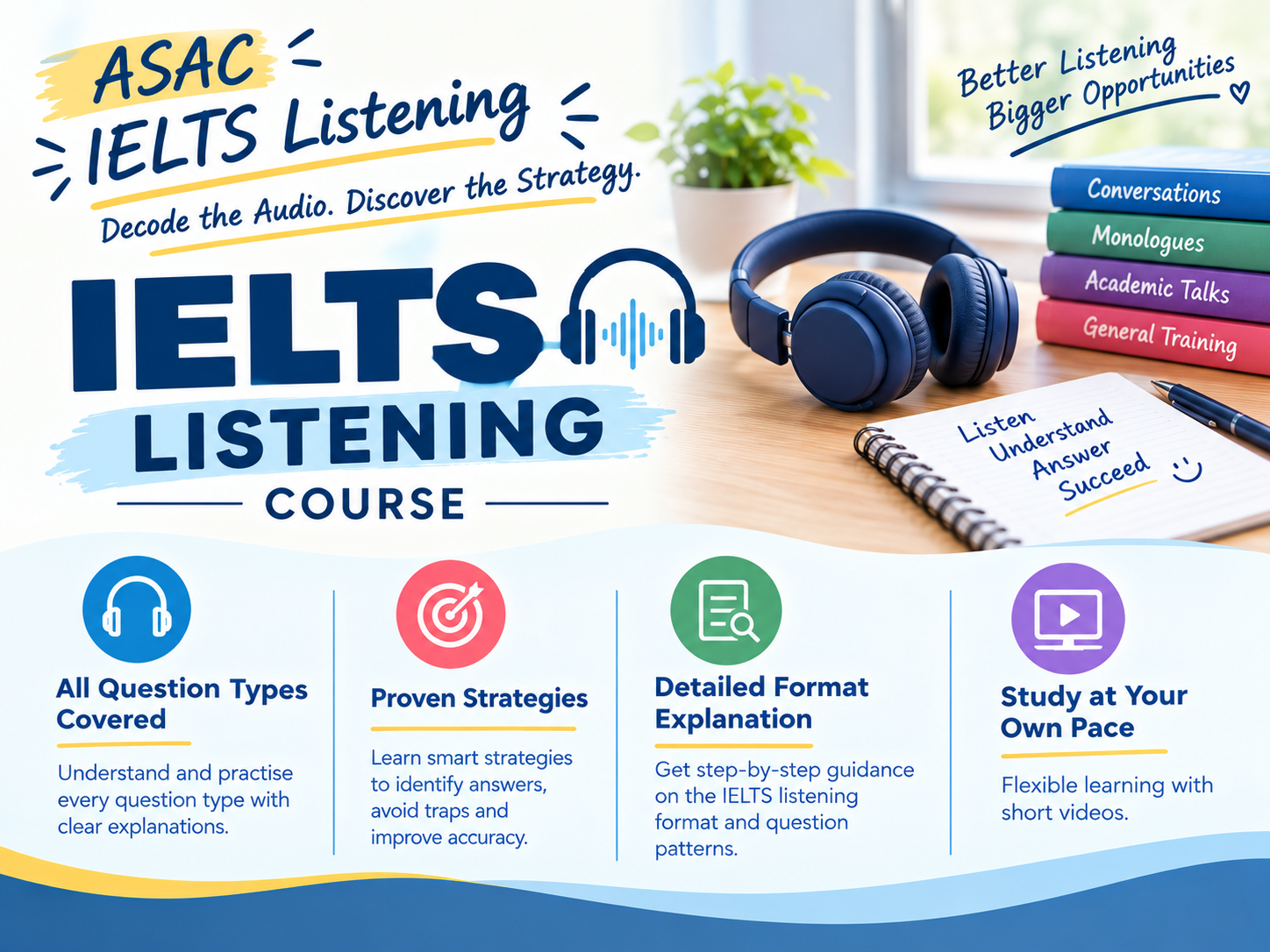 ASAC
IELTS Listening
Decode the Audio. Discover the Strategy.

Better Listening
Bigger Opportunities

Conversations
Monologues
Academic Talks
General Training

IELTS
LISTENING
COURSE

Listen
Understand
Answer
Succeed

All Question Types Covered

Understand and practise every question type with clear explanations.

Proven Strategies

Learn smart strategies to identify answers, avoid traps and improve accuracy.

Detailed Format Explanation

Get step-by-step guidance on the IELTS listening format and question patterns.

Study at Your Own Pace

Flexible learning with short videos.